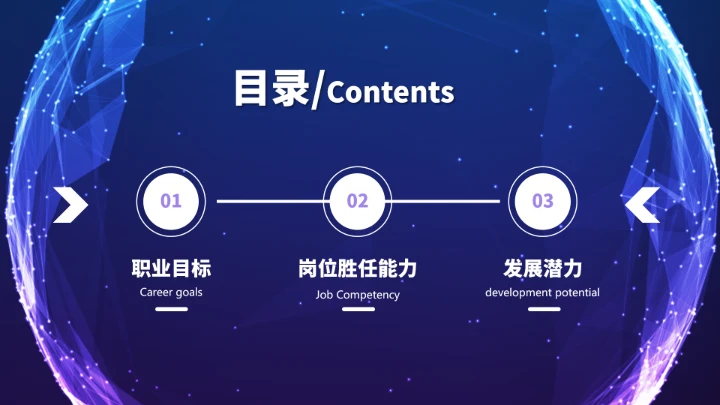 目录/Contents

01

职业目标

Career goals

02

岗位胜任能力

Job Competency

03

发展潜力

development potential